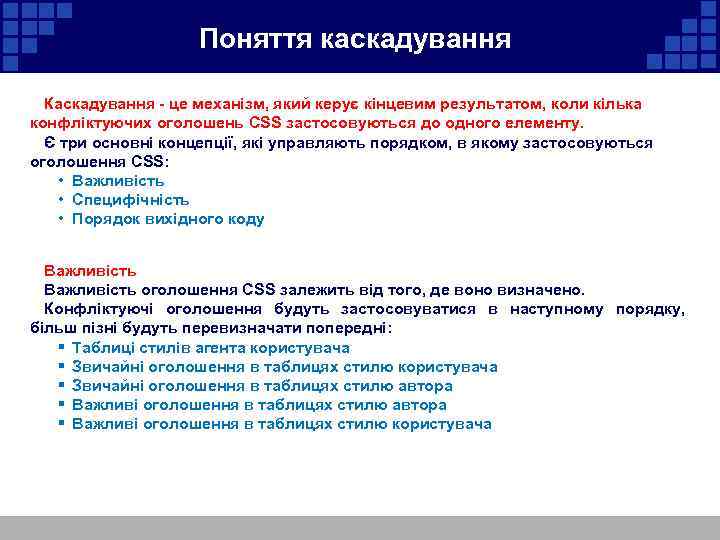 Поняття каскадування

Каскадування - це механізм, який керує кінцевим результатом, коли кілька конфліктуючих оголошень CSS застосовуються до одного елементу.

Є три основні концепції, які управляють порядком, в якому застосовуються оголошення CSS:

• Важливість
• Специфічність
• Порядок вихідного коду

Важливість

Важливість оголошення CSS залежить від того, де воно визначено.

Конфліктуючі оголошення будуть застосовуватися в наступному порядку, більш пізні будуть перевизначати попередні:

▪ Таблиці стилів агента користувача
▪ Звичайні оголошення в таблицях стилю користувача
▪ Звичайні оголошення в таблицях стилю автора
▪ Важливі оголошення в таблицях стилю автора
▪ Важливі оголошення в таблицях стилю користувача